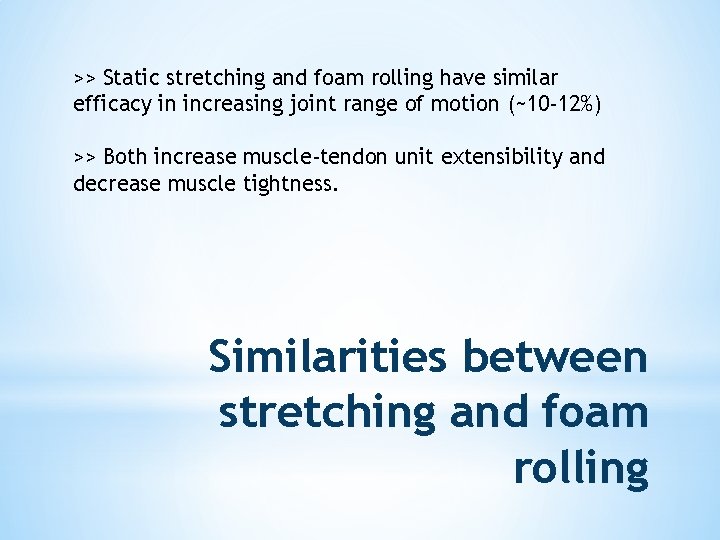 >> Static stretching and foam rolling have similar efficacy in increasing joint range of motion (~10-12%)

>> Both increase muscle-tendon unit extensibility and decrease muscle tightness.

Similarities between stretching and foam rolling